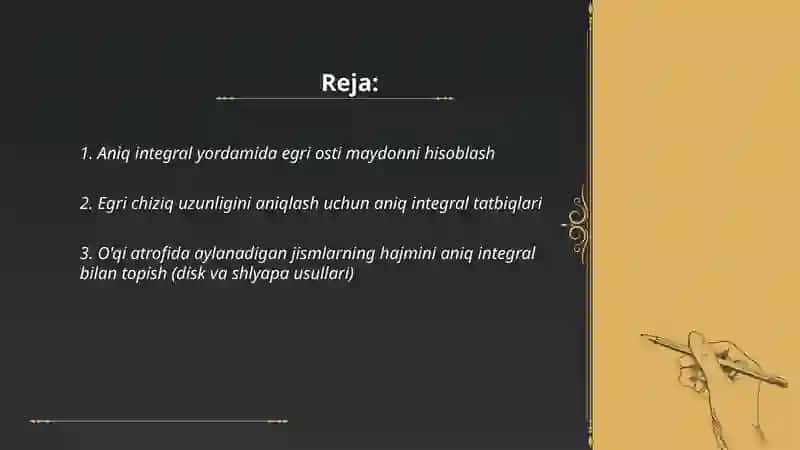 Reja:

1. Aniq integral yordamida egri osti maydonni hisoblash

2. Egri chiziq uzunligini aniqlash uchun aniq integral tatbiqlari

3. O'qi atrofida aylanadigan jismlarning hajmini aniq integral bilan topish (disk va shlyapa usullari)